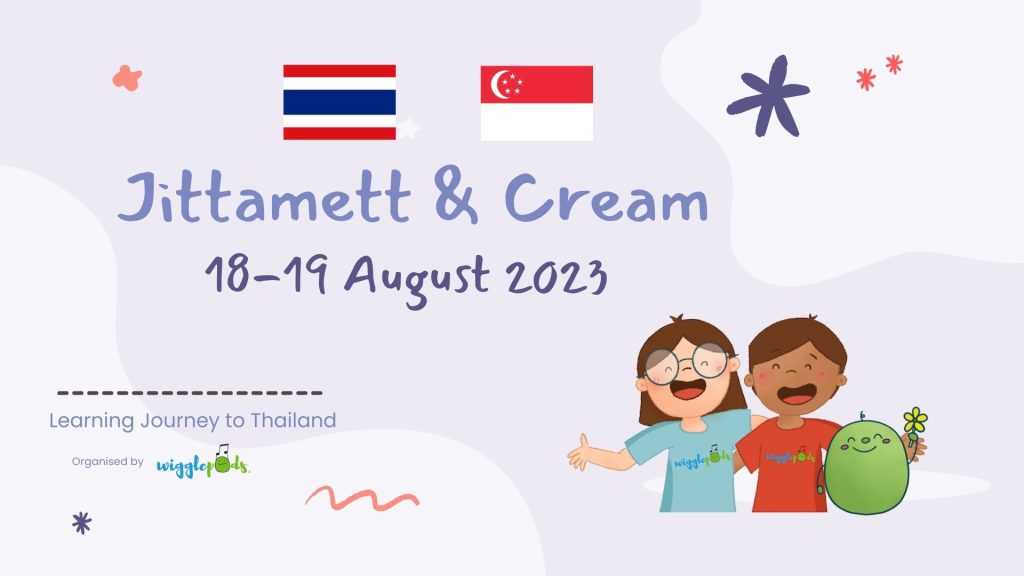 Jittamett & Cream

18-19 August 2023

Learning Journey to Thailand

Organised by wigglepods.

wigglepods

wigglepods